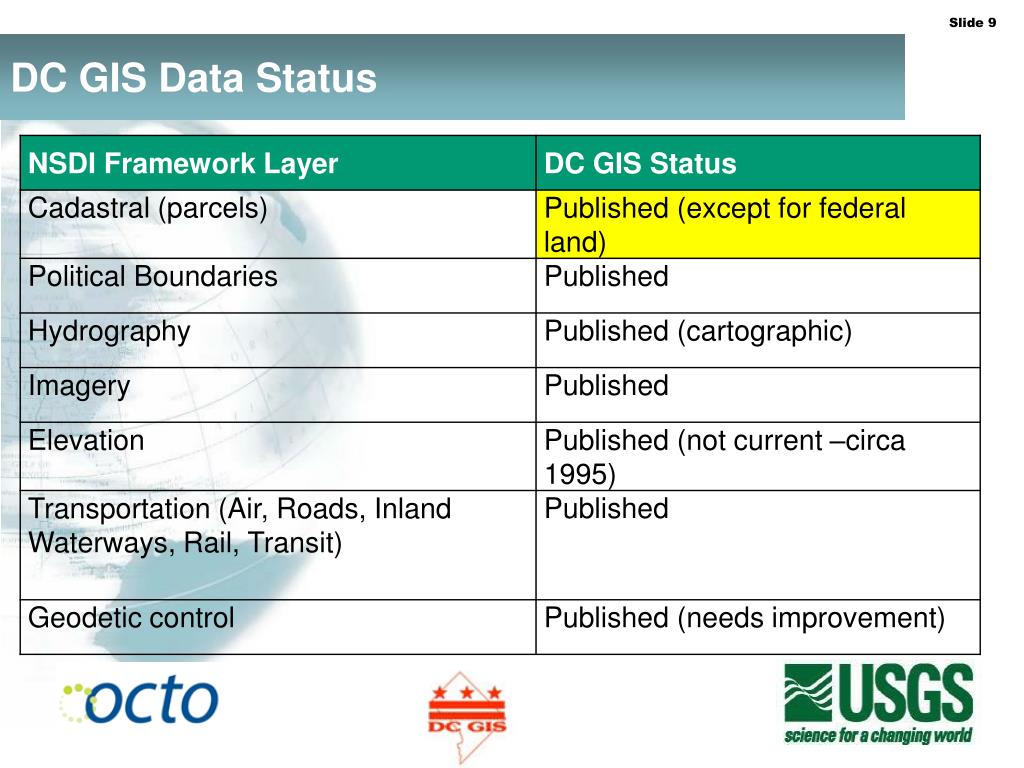 Slide 9

DC GIS Data Status

| NSDI Framework Layer | DC GIS Status |
|---|---|
| Cadastral (parcels) | Published (except for federal land) |
| Political Boundaries | Published |
| Hydrography | Published (cartographic) |
| Imagery | Published |
| Elevation | Published (not current –circa 1995) |
| Transportation (Air, Roads, Inland Waterways, Rail, Transit) | Published |
| Geodetic control | Published (needs improvement) |

octo

DC GIS

USGS
science for a changing world